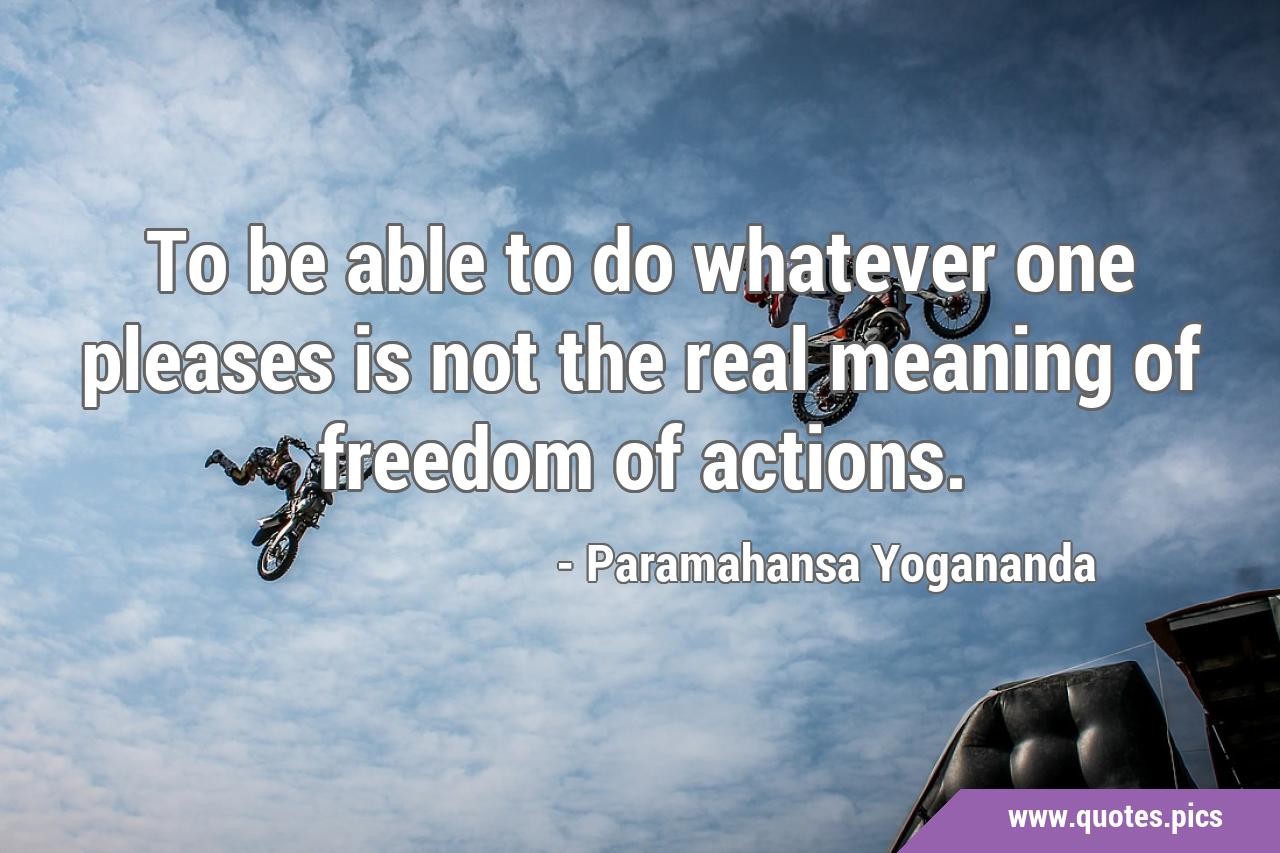 To be able to do whatever one pleases is not the real meaning of freedom of actions.

- Paramahansa Yogananda

www.quotes.pics